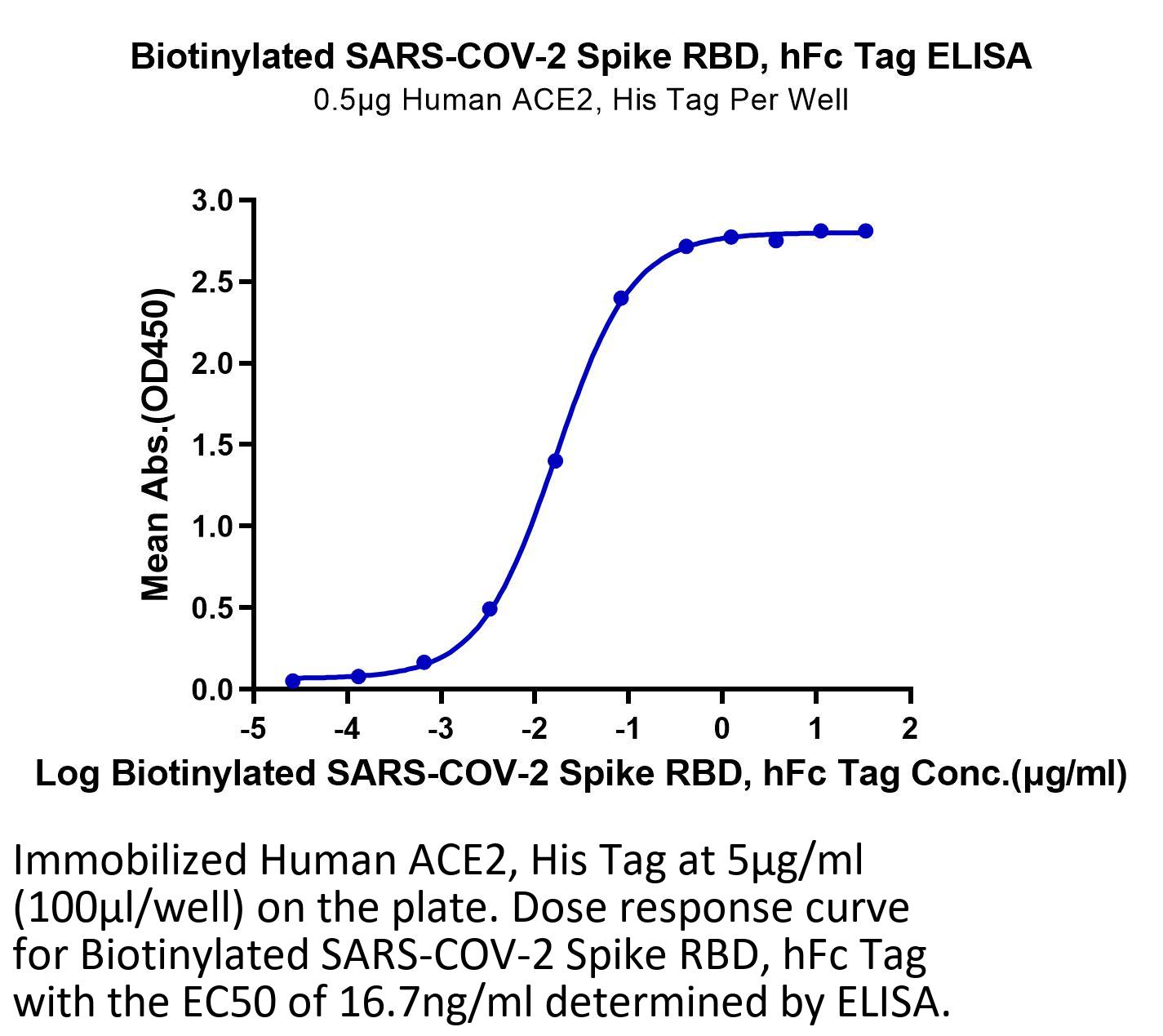 Biotinylated SARS-COV-2 Spike RBD, hFc Tag ELISA
0.5μg Human ACE2, His Tag Per Well

Mean Abs.(OD450)

3.0
2.5
2.0
1.5
1.0
0.5
0.0

-5
-4
-3
-2
-1
0
1
2

Log Biotinylated SARS-COV-2 Spike RBD, hFc Tag Conc.(μg/ml)

Immobilized Human ACE2, His Tag at 5μg/ml (100μl/well) on the plate. Dose response curve for Biotinylated SARS-COV-2 Spike RBD, hFc Tag with the EC50 of 16.7ng/ml determined by ELISA.